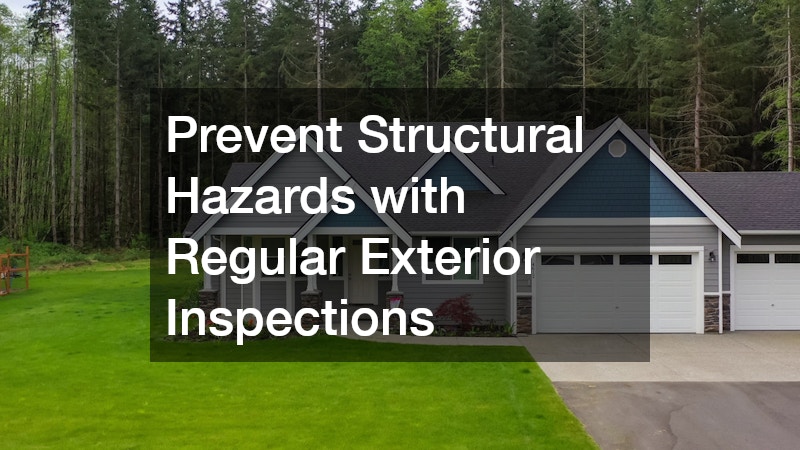 Prevent Structural Hazards with Regular Exterior Inspections